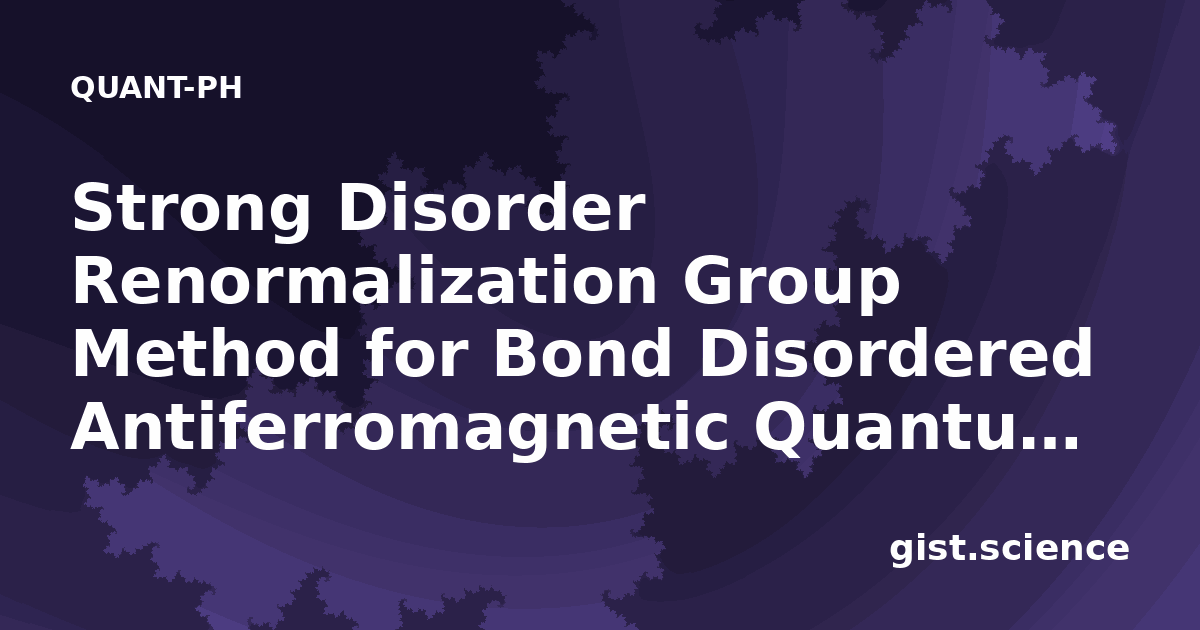 QUANT-PH

Strong Disorder Renormalization Group Method for Bond Disordered Antiferromagnetic Quantu...

gist.science